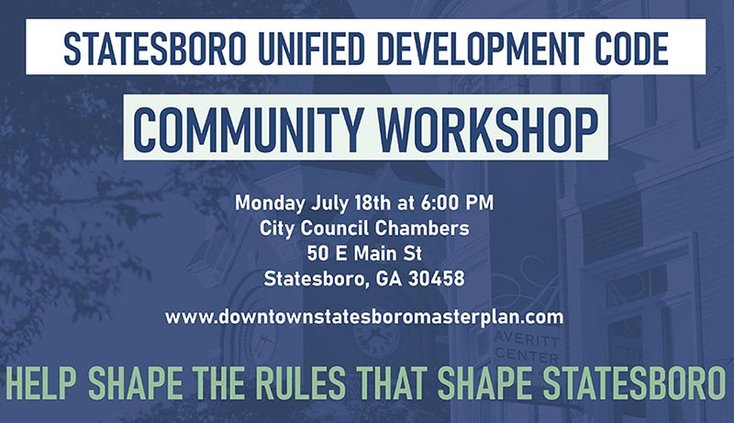 STATESBORO UNIFIED DEVELOPMENT CODE

COMMUNITY WORKSHOP

Monday July 18th at 6:00 PM
City Council Chambers
50 E Main St
Statesboro, GA 30458

www.downtownstatesboromasterplan.com

AVERITT CENTER

HELP SHAPE THE RULES THAT SHAPE STATESBORO